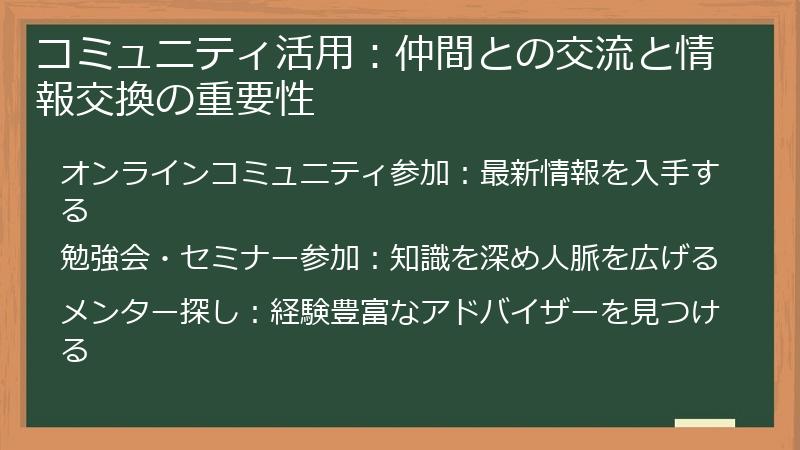 コミュニティ活用：仲間との交流と情報交換の重要性

オンラインコミュニティ参加：最新情報を入手する

勉強会・セミナー参加：知識を深め人脈を広げる

メンター探し：経験豊富なアドバイザーを見つける